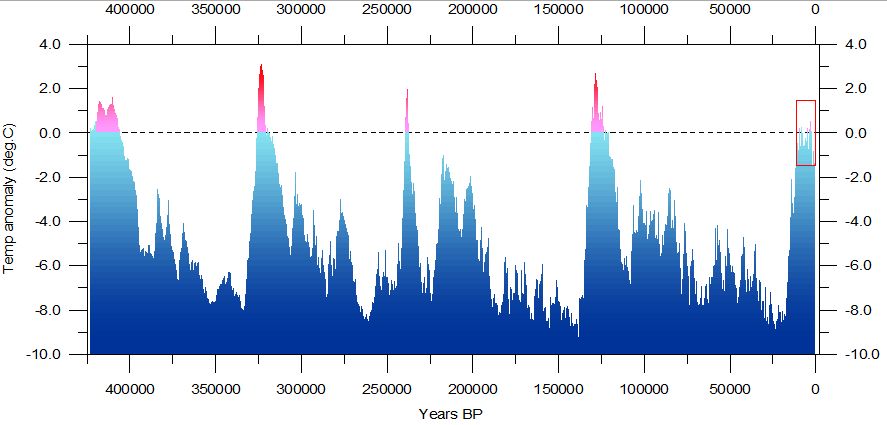 400000 350000 300000 250000 200000 150000 100000 50000 0

4.0
2.0
0.0
-2.0
-4.0
-6.0
-8.0
-10.0

Temp anomaly (deg.C)

4.0
2.0
0.0
-2.0
-4.0
-6.0
-8.0
-10.0

400000 350000 300000 250000 200000 150000 100000 50000 0

Years BP